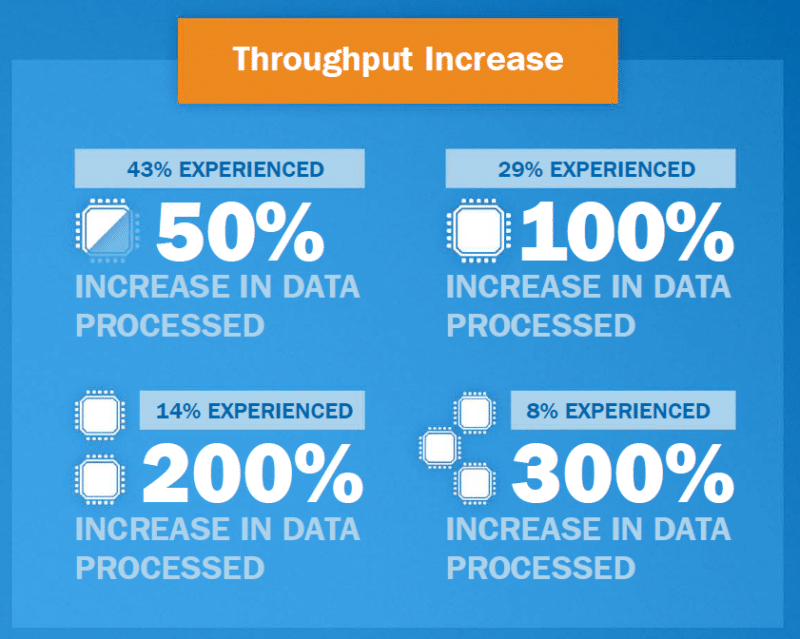 Throughput Increase

43% EXPERIENCED

50%

INCREASE IN DATA PROCESSED

29% EXPERIENCED

100%

INCREASE IN DATA PROCESSED

14% EXPERIENCED

200%

INCREASE IN DATA PROCESSED

8% EXPERIENCED

300%

INCREASE IN DATA PROCESSED